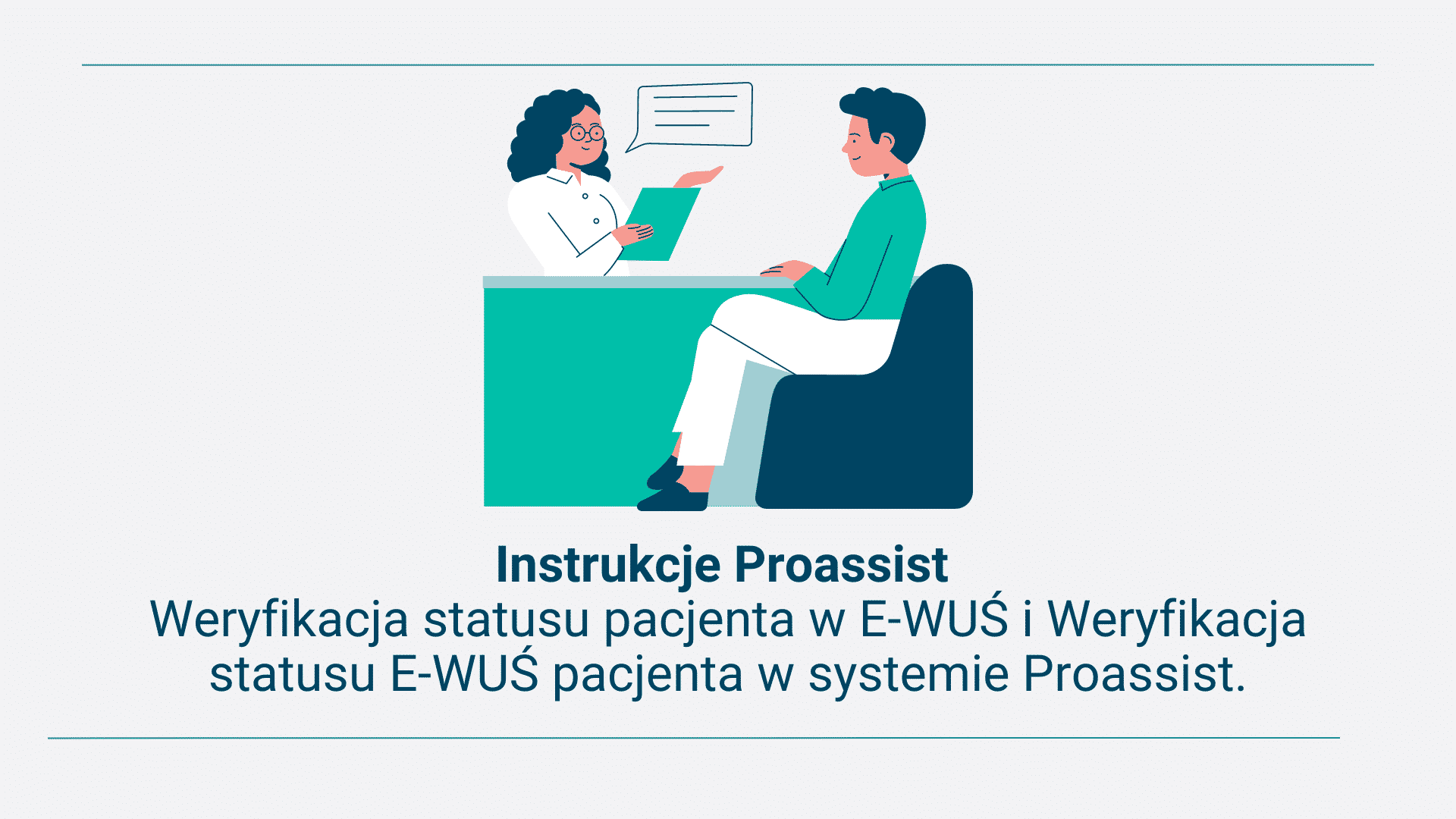 Instrukcje Proassist
Weryfikacja statusu pacjenta w E-WUŚ i Weryfikacja statusu E-WUŚ pacjenta w systemie Proassist.